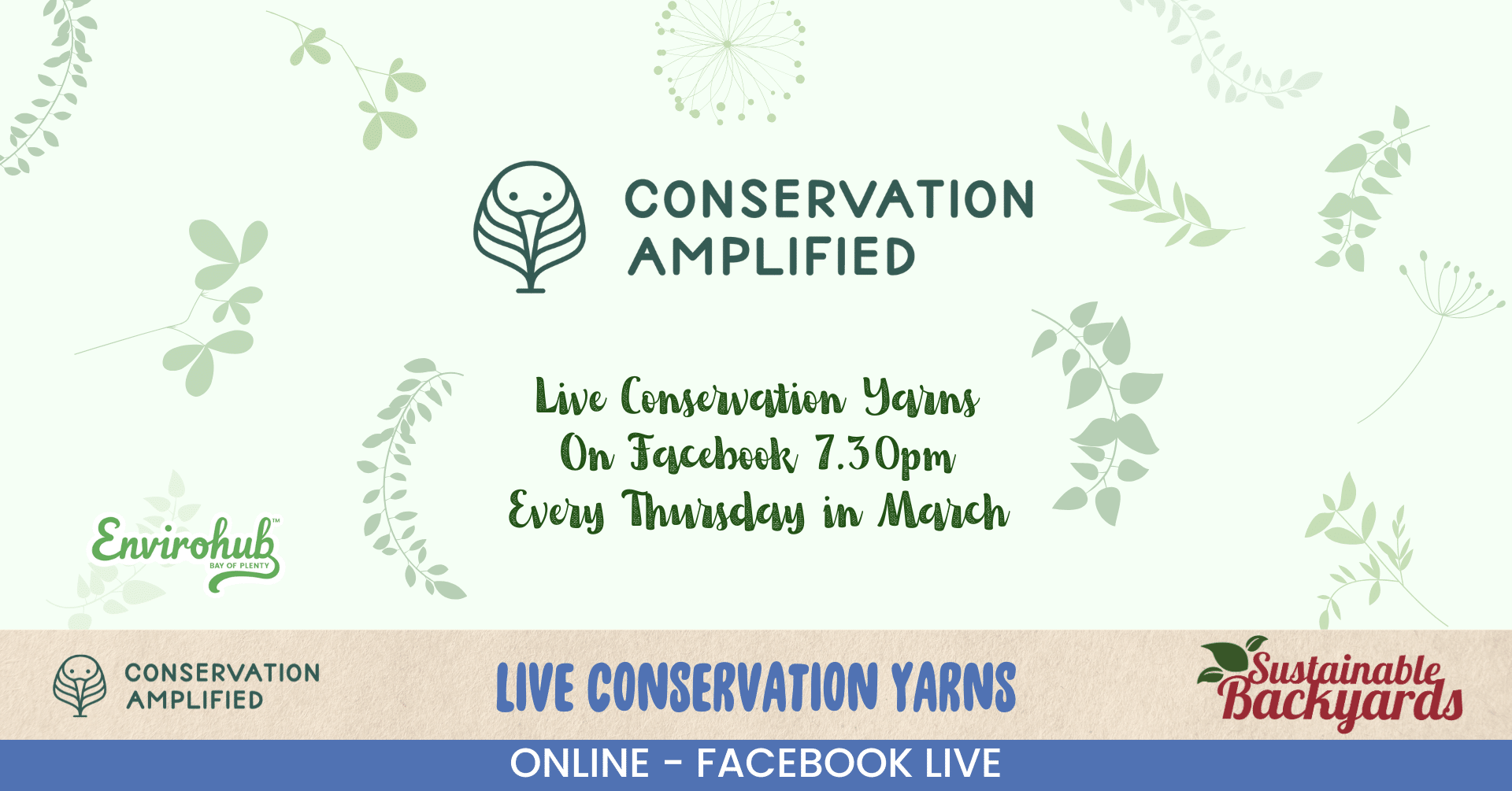 CONSERVATION AMPLIFIED

Live Conservation Yarns
On Facebook 7.30pm
Every Thursday in March

Envirohub™ BAY OF PLENTY

CONSERVATION AMPLIFIED

LIVE CONSERVATION YARNS

Sustainable Backyards

ONLINE - FACEBOOK LIVE